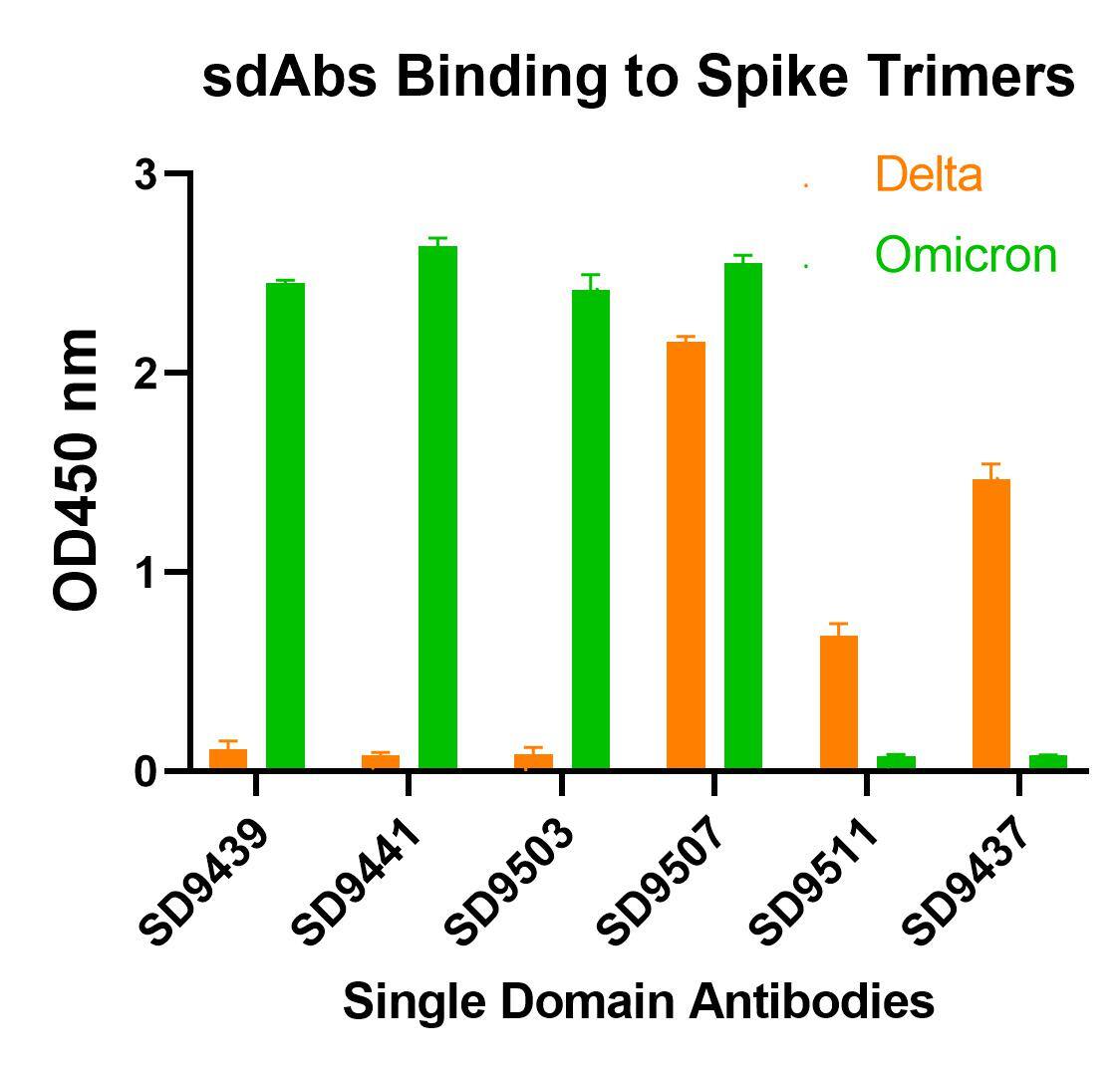 sdAbs Binding to Spike Trimers

Delta
Omicron

OD450 nm

3
2
1
0

SD9439
SD9441
SD9503
SD9507
SD9511
SD9437

Single Domain Antibodies